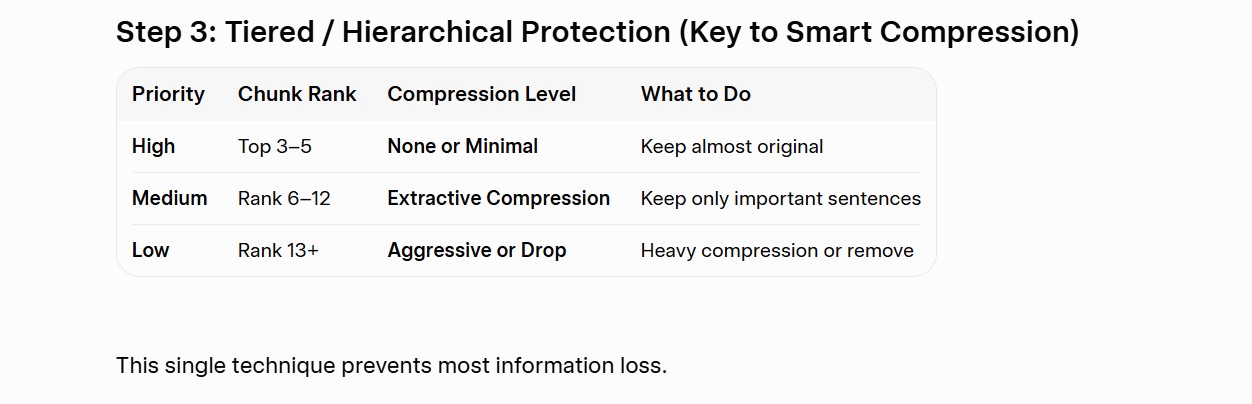 Step 3: Tiered / Hierarchical Protection (Key to Smart Compression)

| Priority | Chunk Rank | Compression Level | What to Do |
|---|---|---|---|
| High | Top 3–5 | None or Minimal | Keep almost original |
| Medium | Rank 6–12 | Extractive Compression | Keep only important sentences |
| Low | Rank 13+ | Aggressive or Drop | Heavy compression or remove |

This single technique prevents most information loss.